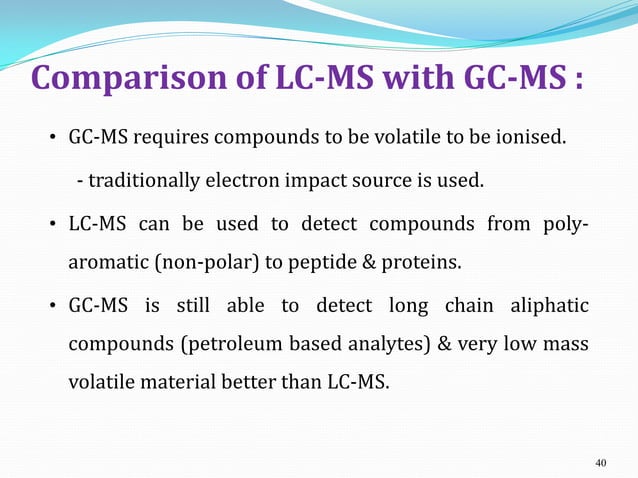 Comparison of LC-MS with GC-MS :

• GC-MS requires compounds to be volatile to be ionised.

- traditionally electron impact source is used.

• LC-MS can be used to detect compounds from poly-aromatic (non-polar) to peptide & proteins.

• GC-MS is still able to detect long chain aliphatic compounds (petroleum based analytes) & very low mass volatile material better than LC-MS.

40